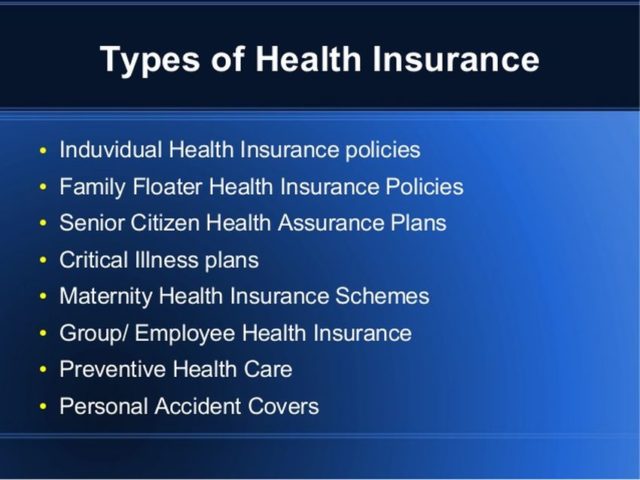 Types of Health Insurance

• Induvidual Health Insurance policies
• Family Floater Health Insurance Policies
• Senior Citizen Health Assurance Plans
• Critical Illness plans
• Maternity Health Insurance Schemes
• Group/ Employee Health Insurance
• Preventive Health Care
• Personal Accident Covers